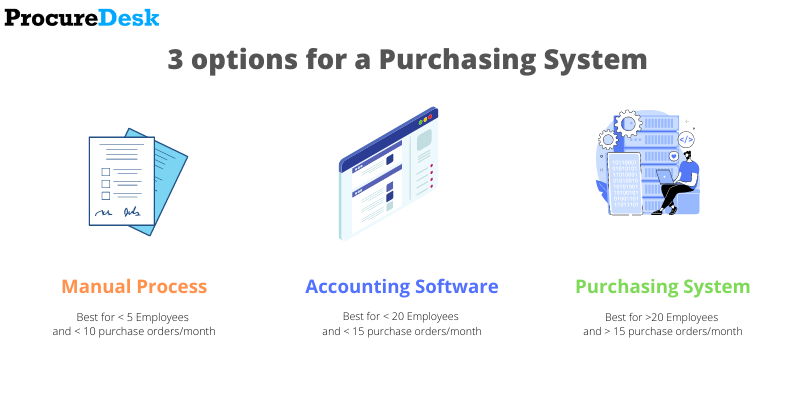 ProcureDesk

3 options for a Purchasing System

Manual Process

Best for < 5 Employees and < 10 purchase orders/month

Accounting Software

Best for < 20 Employees and < 15 purchase orders/month

Purchasing System

Best for >20 Employees and > 15 purchase orders/month